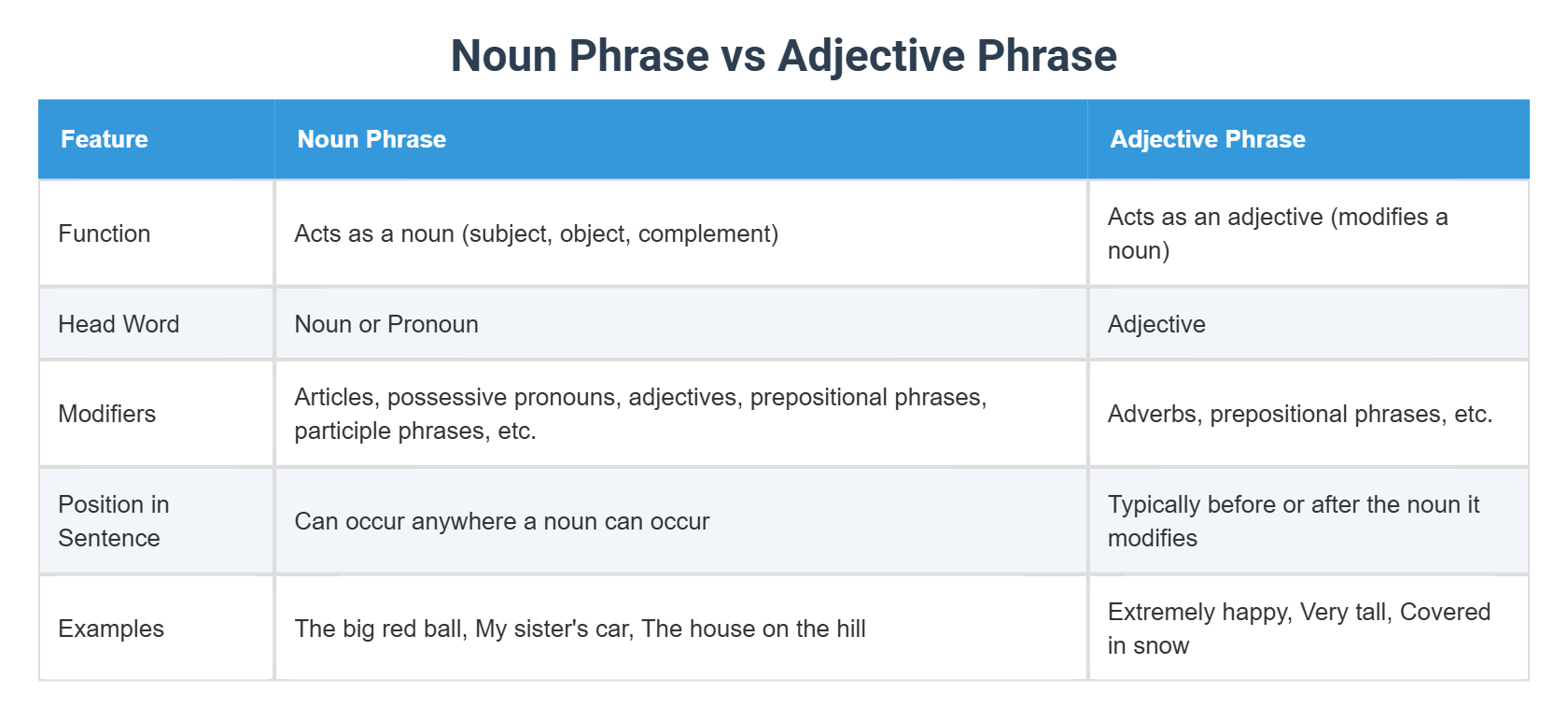 Noun Phrase vs Adjective Phrase

| Feature | Noun Phrase | Adjective Phrase |
|---|---|---|
| Function | Acts as a noun (subject, object, complement) | Acts as an adjective (modifies a noun) |
| Head Word | Noun or Pronoun | Adjective |
| Modifiers | Articles, possessive pronouns, adjectives, prepositional phrases, participle phrases, etc. | Adverbs, prepositional phrases, etc. |
| Position in Sentence | Can occur anywhere a noun can occur | Typically before or after the noun it modifies |
| Examples | The big red ball, My sister's car, The house on the hill | Extremely happy, Very tall, Covered in snow |